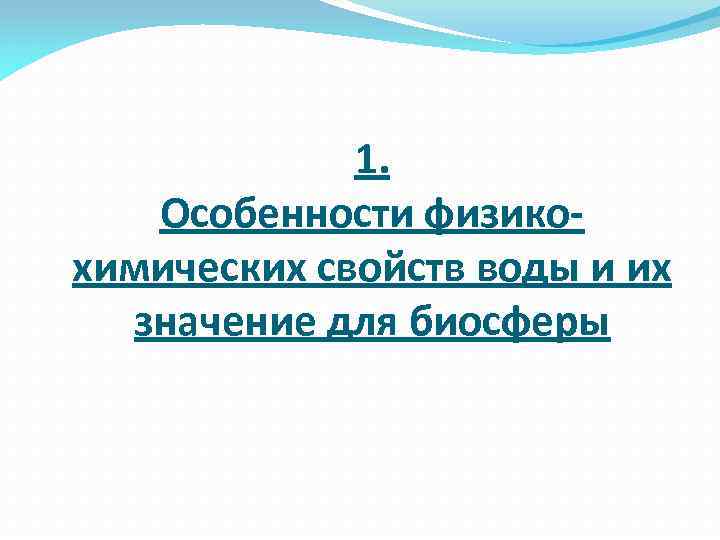 1.
Особенности физико-химических свойств воды и их значение для биосферы